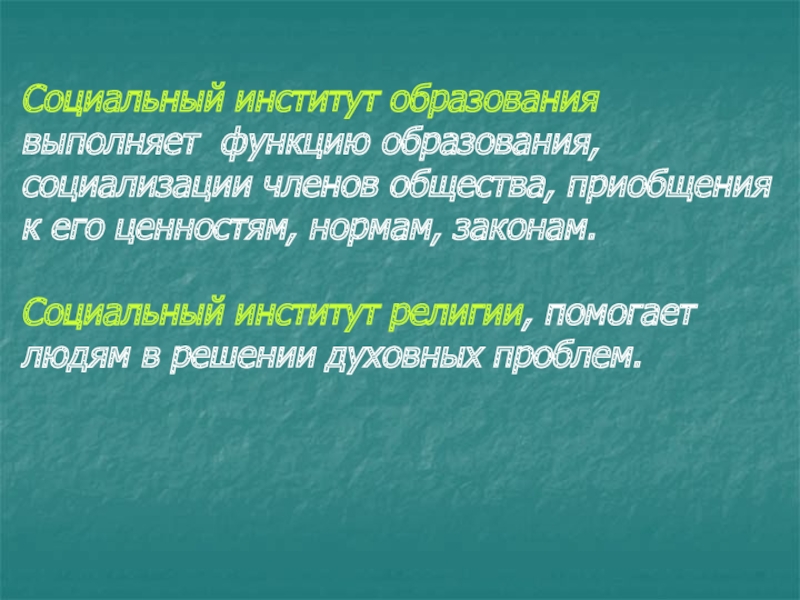 Социальный институт образования выполняет функцию образования, социализации членов общества, приобщения к его ценностям, нормам, законам.

Социальный институт религии, помогает людям в решении духовных проблем.